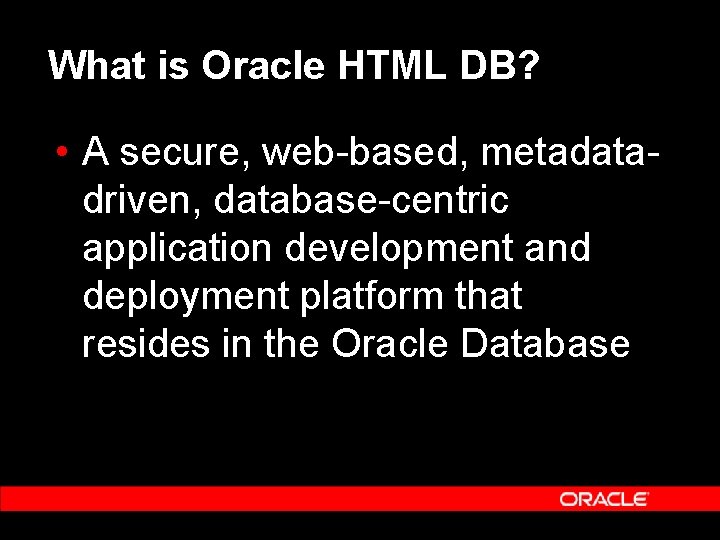 What is Oracle HTML DB?

• A secure, web-based, metadata-driven, database-centric application development and deployment platform that resides in the Oracle Database

ORACLE